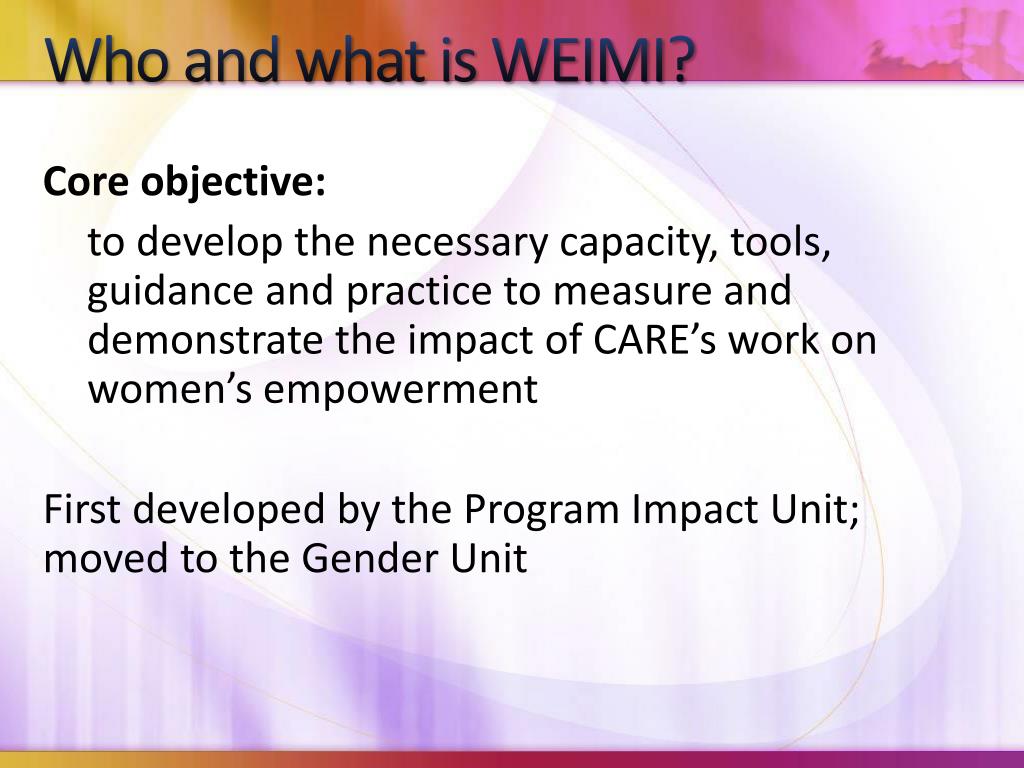 Who and what is WEIMI?

Core objective:

to develop the necessary capacity, tools, guidance and practice to measure and demonstrate the impact of CARE’s work on women’s empowerment

First developed by the Program Impact Unit; moved to the Gender Unit